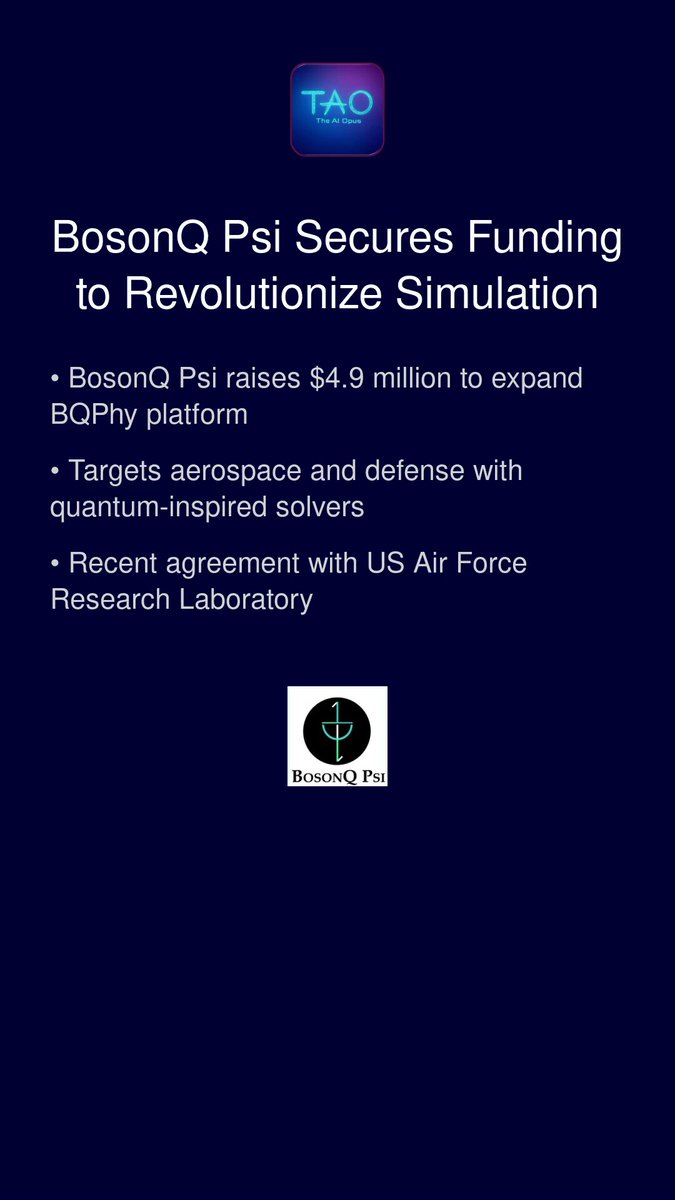 TAO
The AI Opus

BosonQ Psi Secures Funding to Revolutionize Simulation

• BosonQ Psi raises \$4.9 million to expand BQPhy platform

• Targets aerospace and defense with quantum-inspired solvers

• Recent agreement with US Air Force Research Laboratory

BosonQ Psi